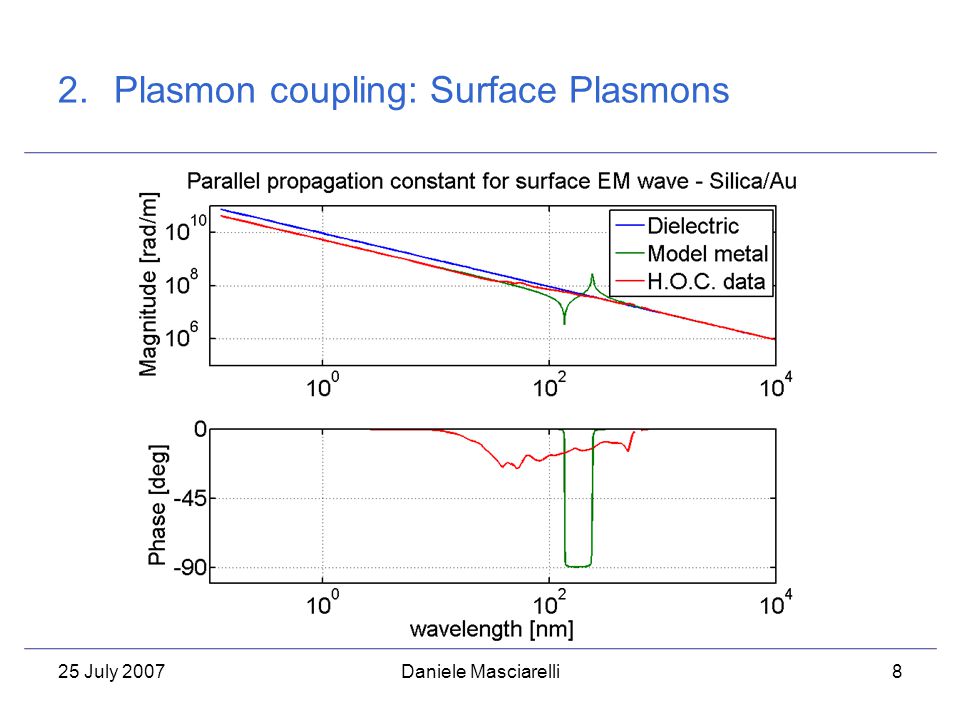 2. Plasmon coupling: Surface Plasmons

Parallel propagation constant for surface EM wave - Silica/Au

Magnitude [rad/m]

$10^{10}$

$10^{8}$

$10^{6}$

Dielectric
Model metal
H.O.C. data

$10^{0}$ $10^{2}$ $10^{4}$

Phase [deg]

0

-45

-90

$10^{0}$ $10^{2}$ $10^{4}$

wavelength [nm]

25 July 2007 Daniele Masciarelli 8